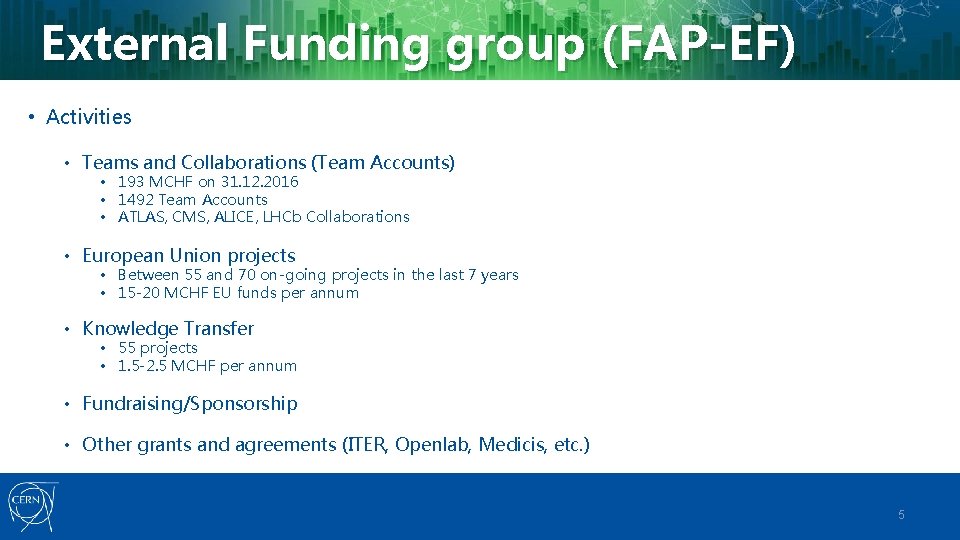 External Funding group (FAP-EF)

• Activities

• Teams and Collaborations (Team Accounts)
• 193 MCHF on 31.12.2016
• 1492 Team Accounts
• ATLAS, CMS, ALICE, LHCb Collaborations

• European Union projects
• Between 55 and 70 on-going projects in the last 7 years
• 15-20 MCHF EU funds per annum

• Knowledge Transfer
• 55 projects
• 1.5-2.5 MCHF per annum

• Fundraising/Sponsorship

• Other grants and agreements (ITER, Openlab, Medicis, etc.)

CERN

5